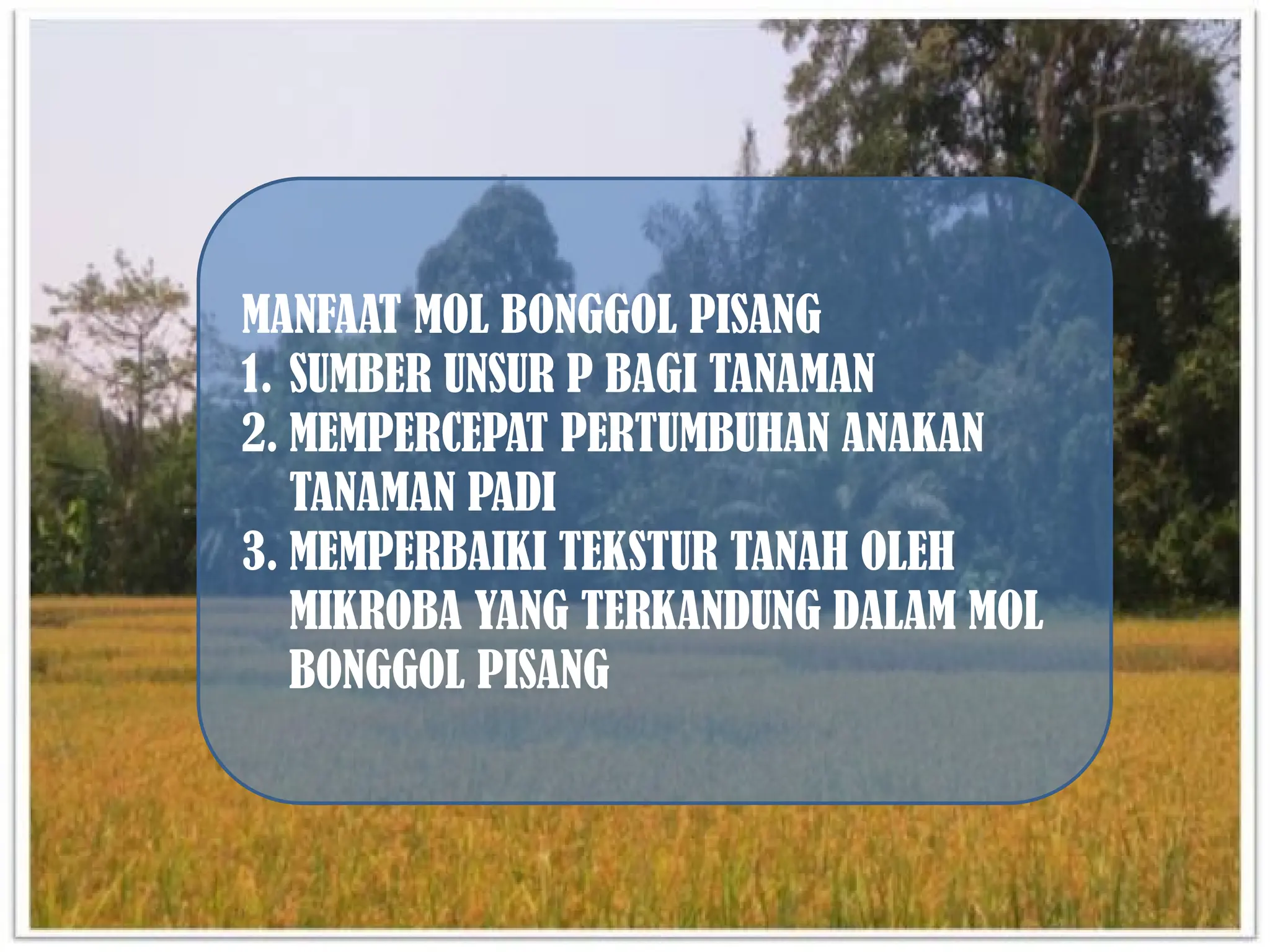 MANFAAT MOL BONGGOL PISANG

1. SUMBER UNSUR P BAGI TANAMAN
2. MEMPERCEPAT PERTUMBUHAN ANAKAN TANAMAN PADI
3. MEMPERBAIKI TEKSTUR TANAH OLEH MIKROBA YANG TERKANDUNG DALAM MOL BONGGOL PISANG